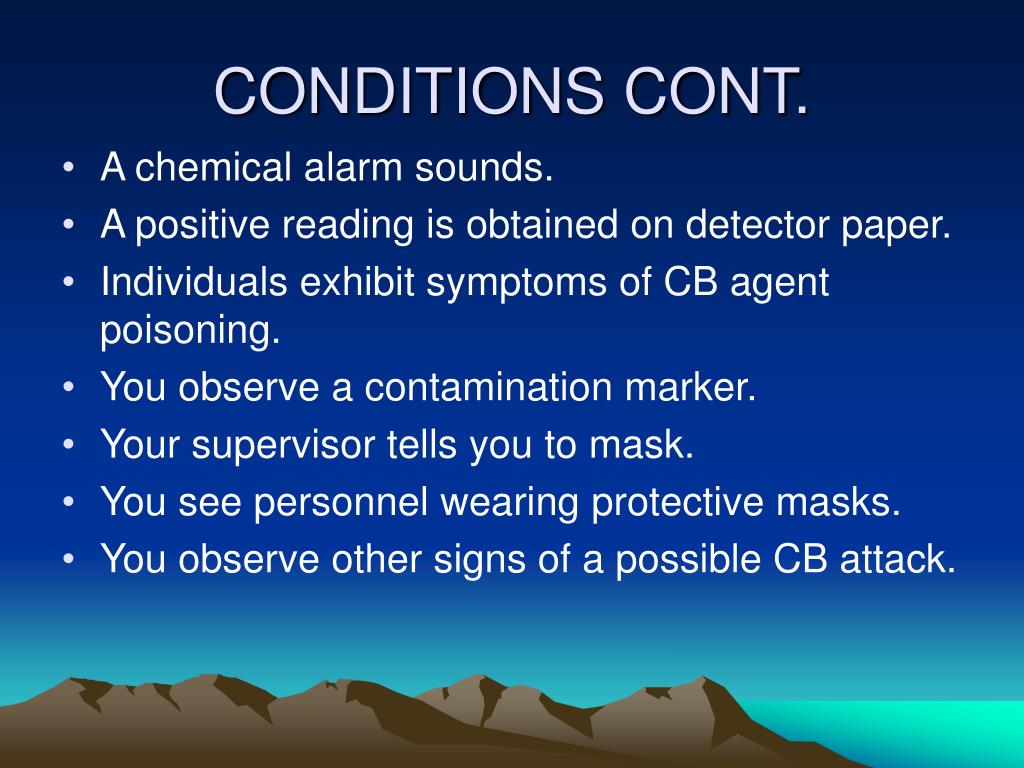 CONDITIONS CONT.

• A chemical alarm sounds.
• A positive reading is obtained on detector paper.
• Individuals exhibit symptoms of CB agent poisoning.
• You observe a contamination marker.
• Your supervisor tells you to mask.
• You see personnel wearing protective masks.
• You observe other signs of a possible CB attack.